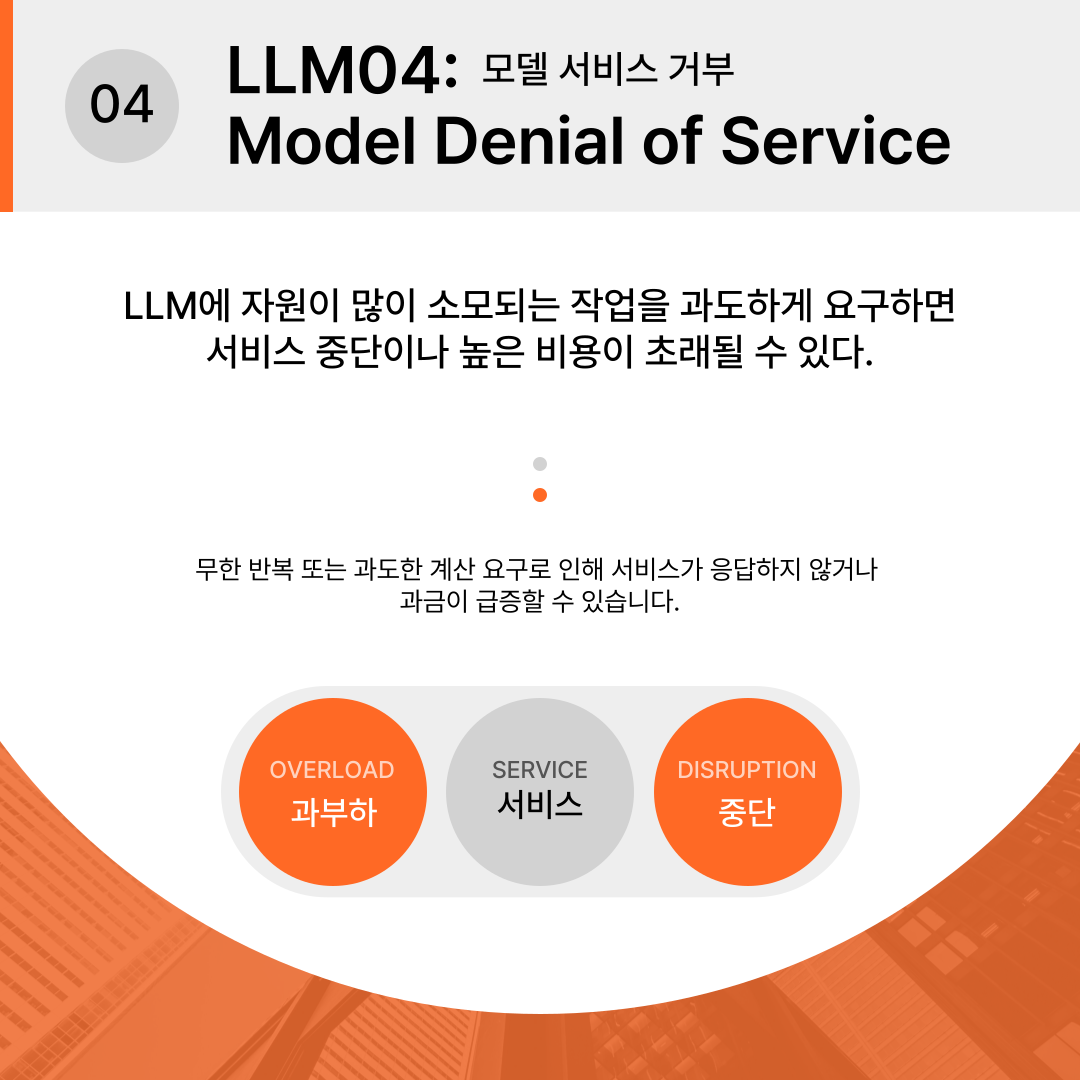 04

LLM04: 모델 서비스 거부
Model Denial of Service

LLM에 자원이 많이 소모되는 작업을 과도하게 요구하면 서비스 중단이나 높은 비용이 초래될 수 있다.

무한 반복 또는 과도한 계산 요구로 인해 서비스가 응답하지 않거나 과금이 급증할 수 있습니다.

OVERLOAD
과부하

SERVICE
서비스

DISRUPTION
중단